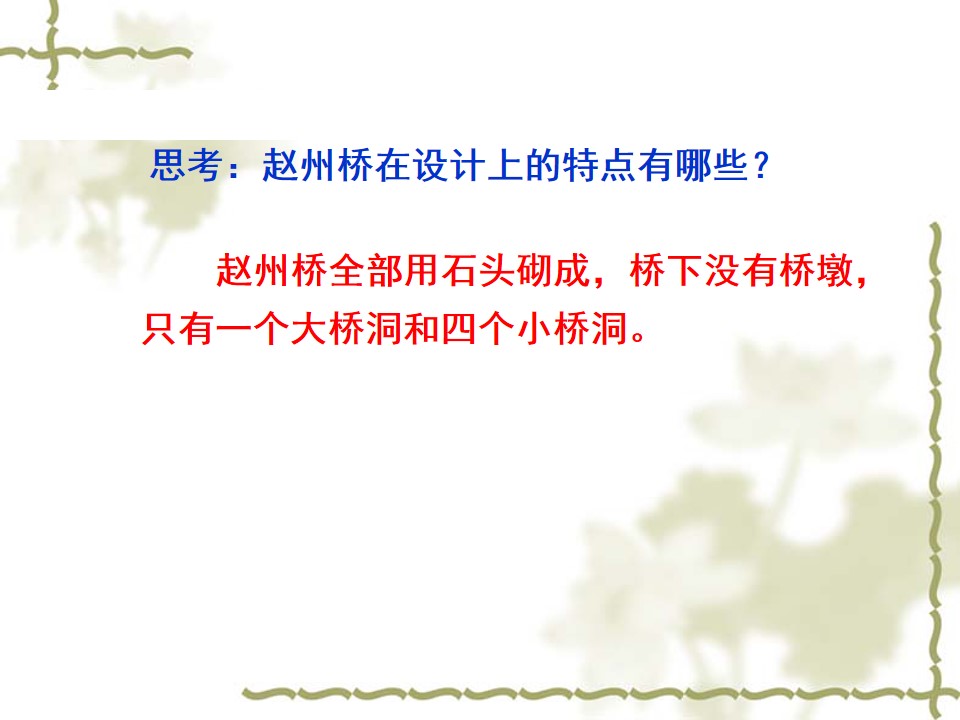 思考：赵州桥在设计上的特点有哪些？

赵州桥全部用石头砌成，桥下没有桥墩，只有一个大桥洞和四个小桥洞。